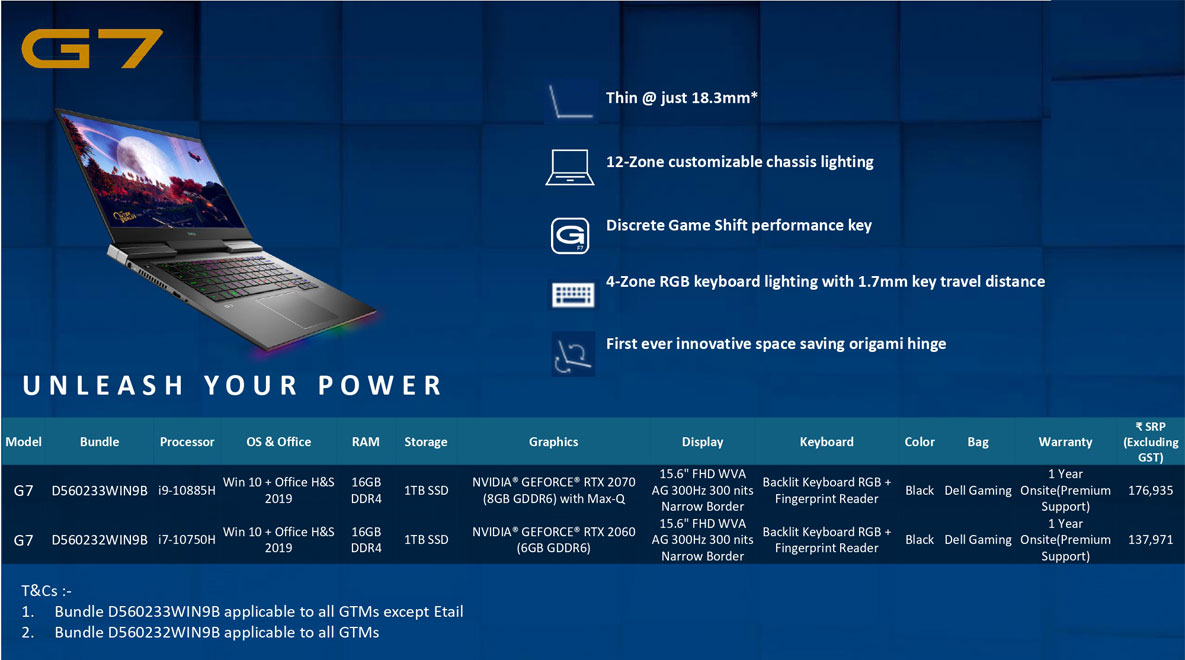 G7

Thin @ just 18.3mm*

12-Zone customizable chassis lighting

Discrete Game Shift performance key

4-Zone RGB keyboard lighting with 1.7mm key travel distance

First ever innovative space saving origami hinge

UNLEASH YOUR POWER

| Model | Bundle | Processor | OS & Office | RAM | Storage | Graphics | Display | Keyboard | Color | Bag | Warranty | ₹ SRP (Excluding GST) |
|---|---|---|---|---|---|---|---|---|---|---|---|---|
| G7 | D560233WIN9B | i9-10885H | Win 10 + Office H&S 2019 | 16GB DDR4 | 1TB SSD | NVIDIA® GEFORCE® RTX 2070 (8GB GDDR6) with Max-Q | 15.6" FHD WVA AG 300Hz 300 nits Narrow Border | Backlit Keyboard RGB + Fingerprint Reader | Black | Dell Gaming | 1 Year Onsite(Premium Support) | 176,935 |
| G7 | D560232WIN9B | i7-10750H | Win 10 + Office H&S 2019 | 16GB DDR4 | 1TB SSD | NVIDIA® GEFORCE® RTX 2060 (6GB GDDR6) | 15.6" FHD WVA AG 300Hz 300 nits Narrow Border | Backlit Keyboard RGB + Fingerprint Reader | Black | Dell Gaming | 1 Year Onsite(Premium Support) | 137,971 |

T&Cs :-
1. Bundle D560233WIN9B applicable to all GTMs except Etail
2. Bundle D560232WIN9B applicable to all GTMs